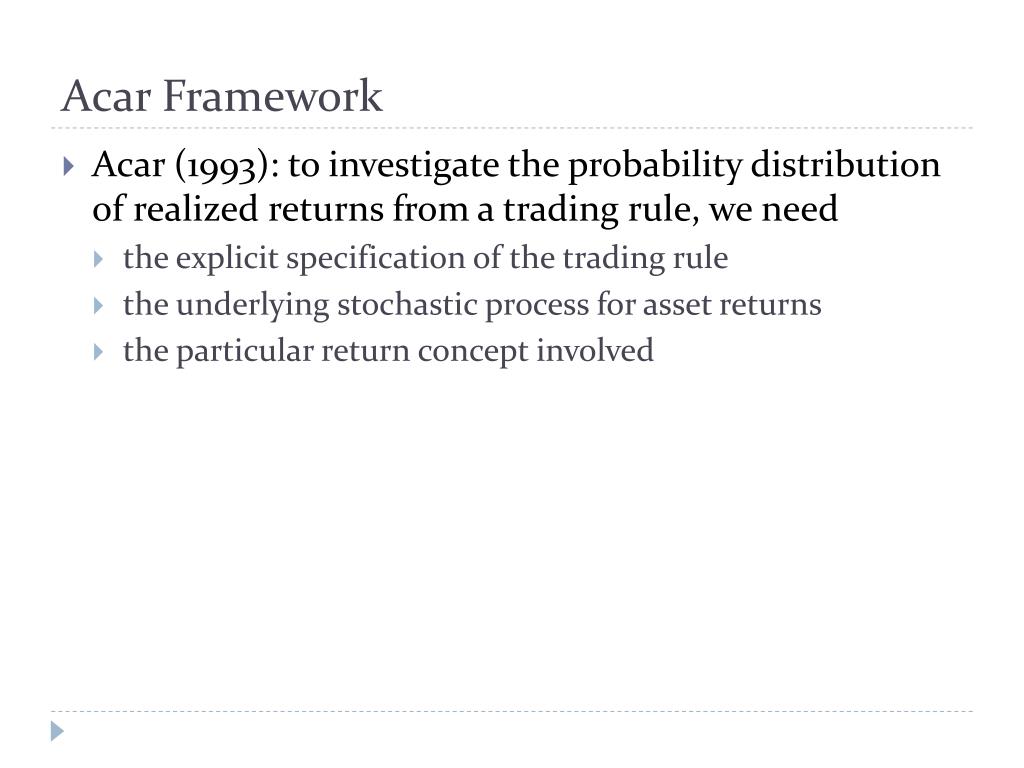 Acar Framework

Acar (1993): to investigate the probability distribution of realized returns from a trading rule, we need

the explicit specification of the trading rule

the underlying stochastic process for asset returns

the particular return concept involved